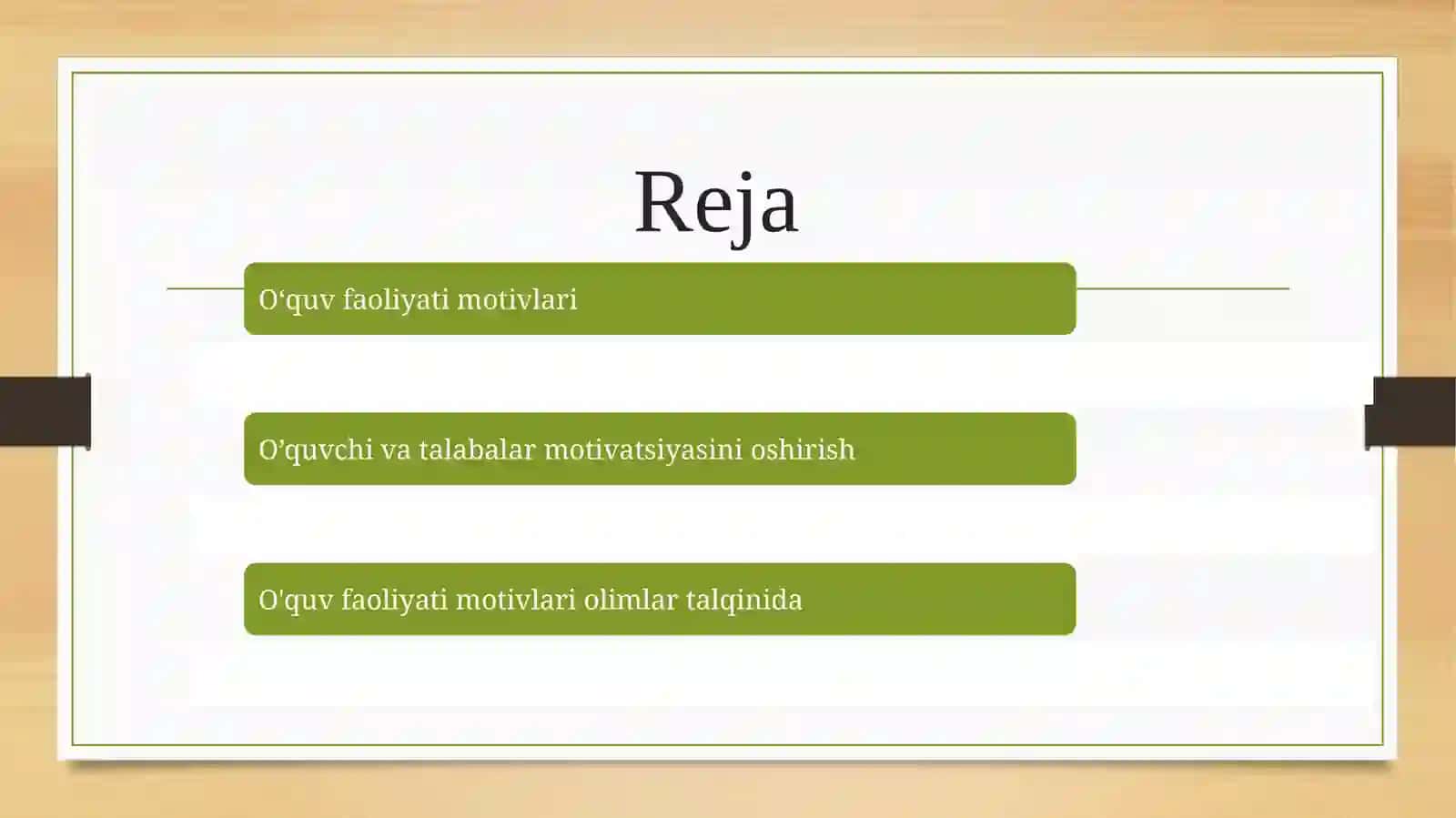 Reja

O'quv faoliyati motivlari

O'quvchi va talabalar motivatsiyasini oshirish

O'quv faoliyati motivlari olimlar talqinida